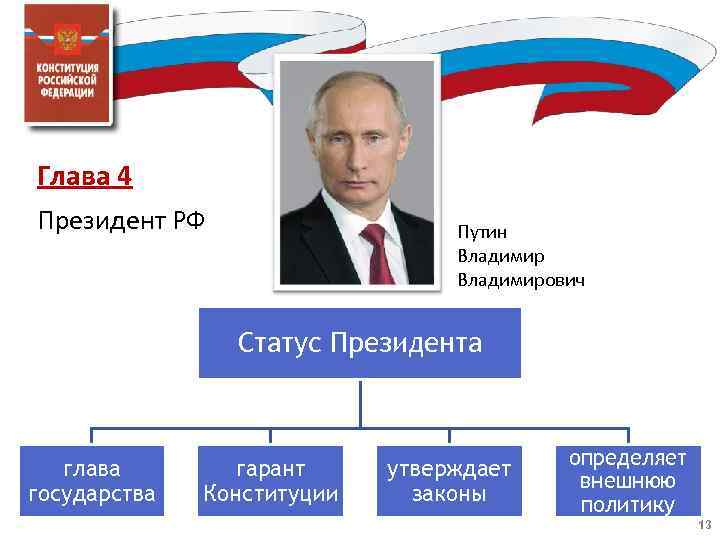 КОНСТИТУЦИЯ РОССИЙСКОЙ ФЕДЕРАЦИИ

Глава 4

Президент РФ

Путин Владимир Владимирович

Статус Президента

глава государства

гарант Конституции

утверждает законы

определяет внешнюю политику

13